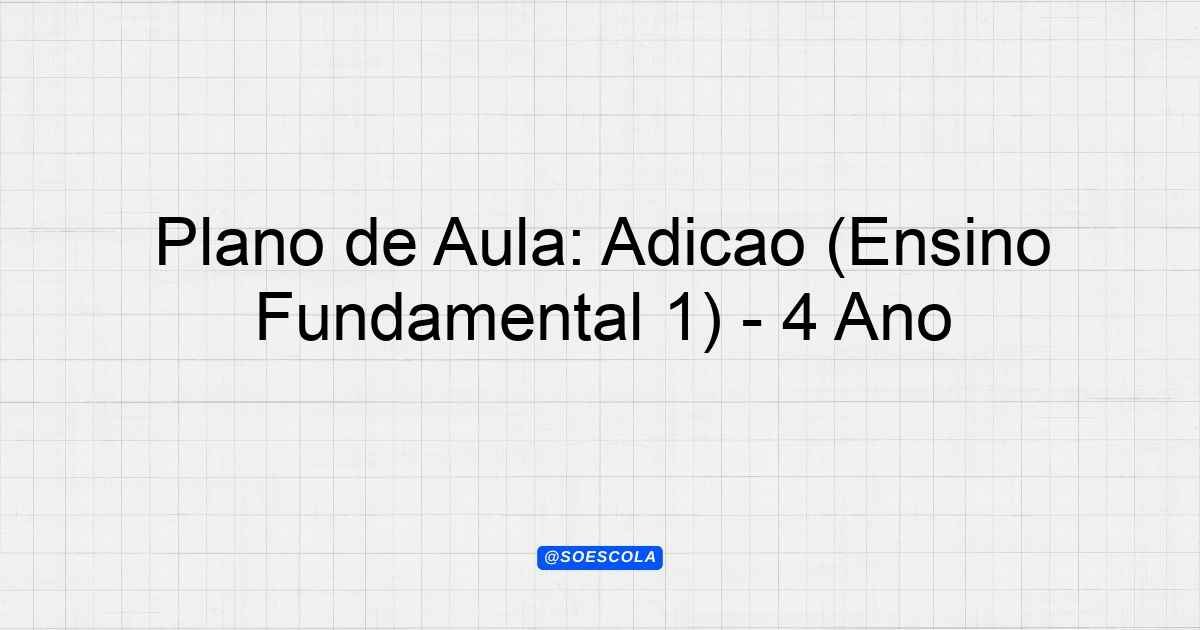 Plano de Aula: Adicao (Ensino Fundamental 1) - 4 Ano

@SOESCOLA